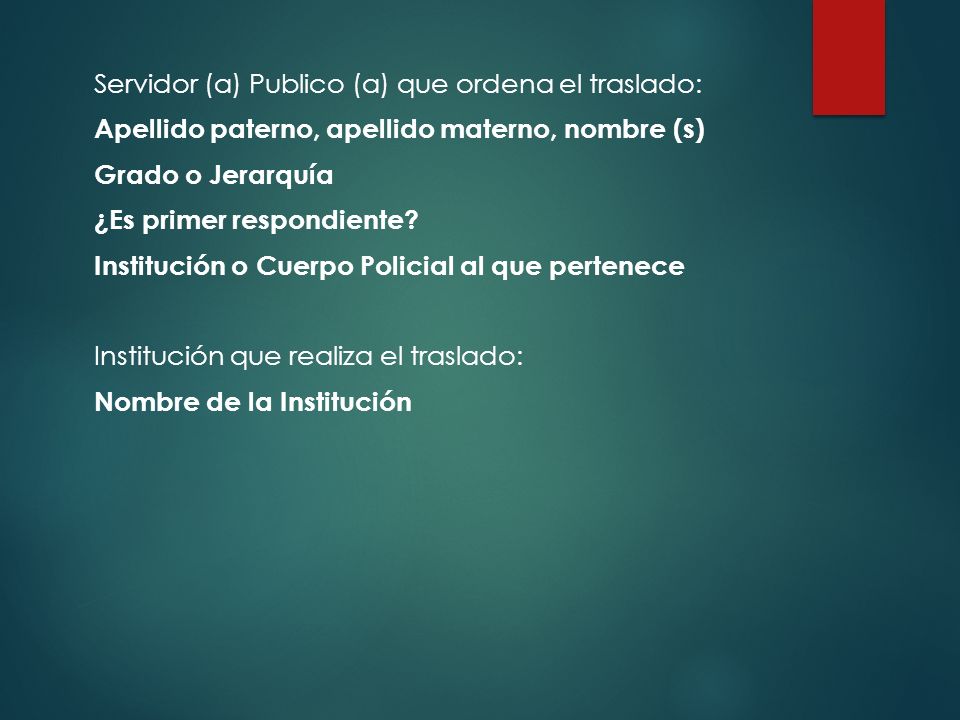 Servidor (a) Publico (a) que ordena el traslado:
Apellido paterno, apellido materno, nombre (s)
Grado o Jerarquía
¿Es primer respondiente?
Institución o Cuerpo Policial al que pertenece

Institución que realiza el traslado:
Nombre de la Institución